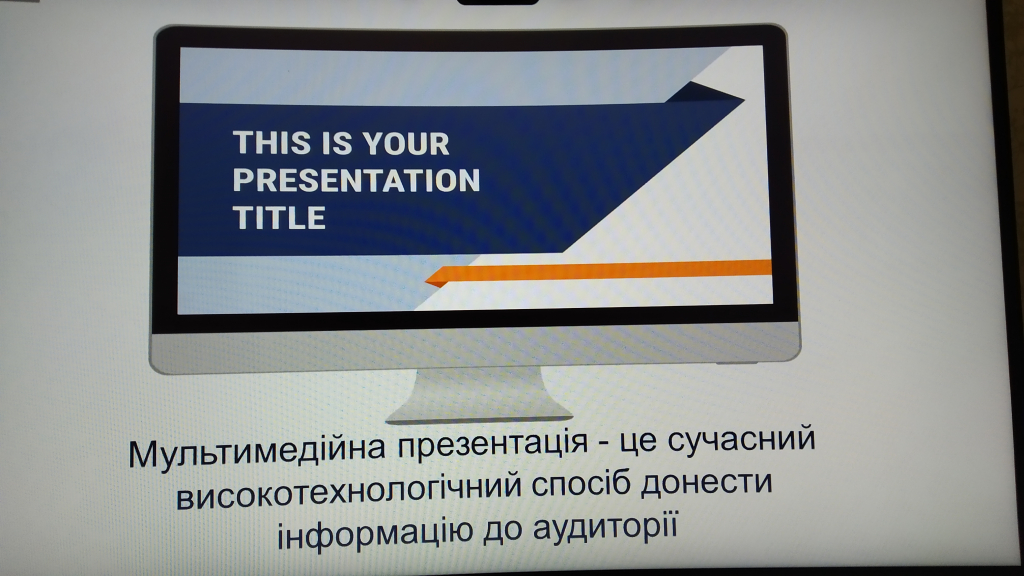 THIS IS YOUR PRESENTATION TITLE

Мультимедійна презентація - це сучасний високотехнологічний спосіб донести інформацію до аудиторії